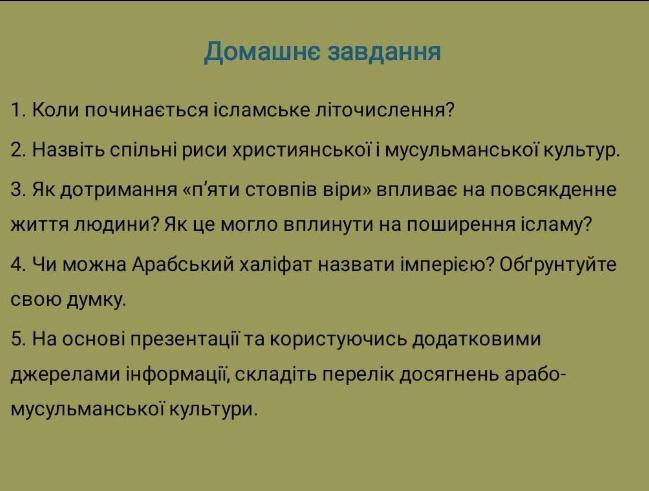 Домашнє завдання

1. Коли починається ісламське літочислення?

2. Назвіть спільні риси християнської і мусульманської культур.

3. Як дотримання «п'яти стовпів віри» впливає на повсякденне життя людини? Як це могло вплинути на поширення ісламу?

4. Чи можна Арабський халіфат назвати імперією? Обґрунтуйте свою думку.

5. На основі презентації та користуючись додатковими джерелами інформації, складіть перелік досягнень арабо-мусульманської культури.